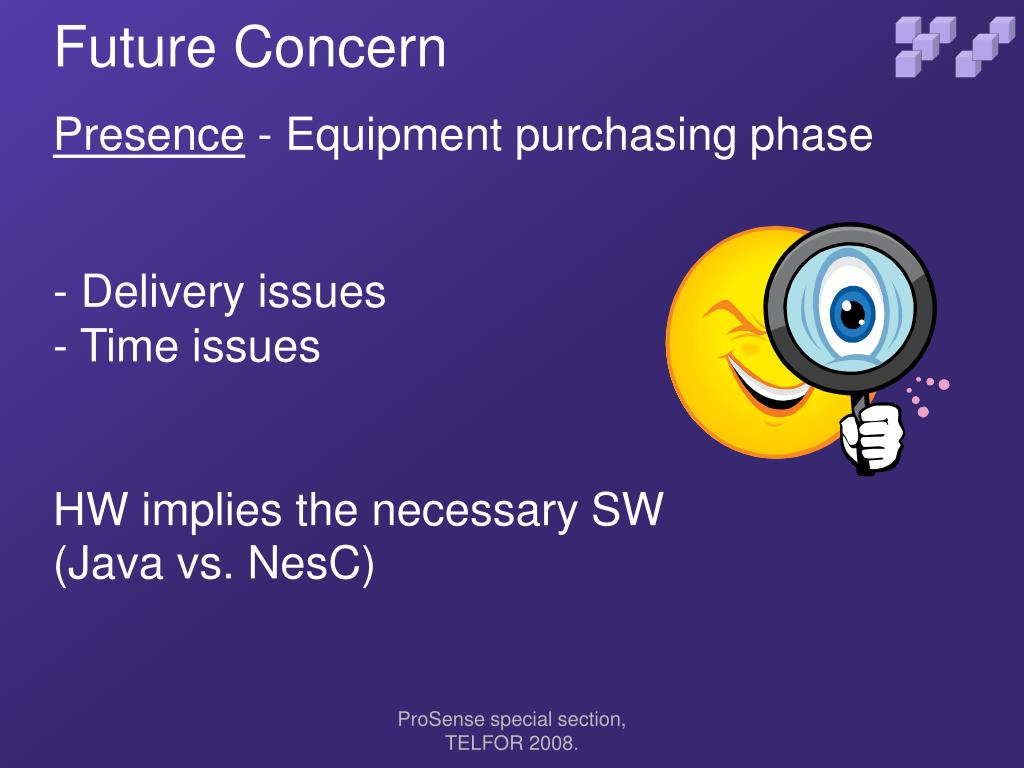 Future Concern

Presence - Equipment purchasing phase

- Delivery issues
- Time issues

HW implies the necessary SW (Java vs. NesC)

ProSense special section, TELFOR 2008.